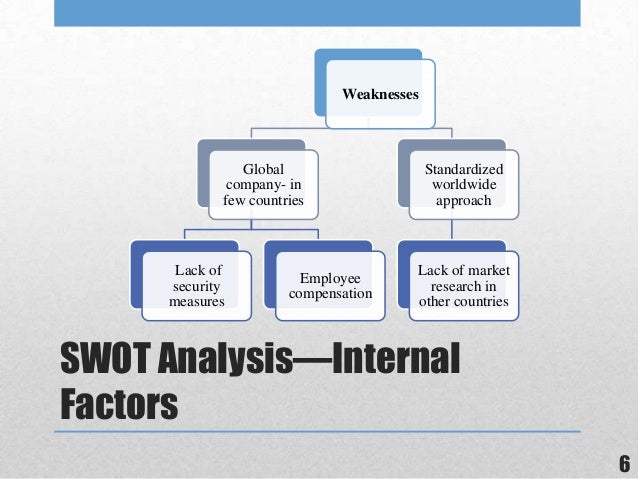 Weaknesses

Global company- in few countries

Standardized worldwide approach

Lack of security measures

Employee compensation

Lack of market research in other countries

SWOT Analysis—Internal Factors

6